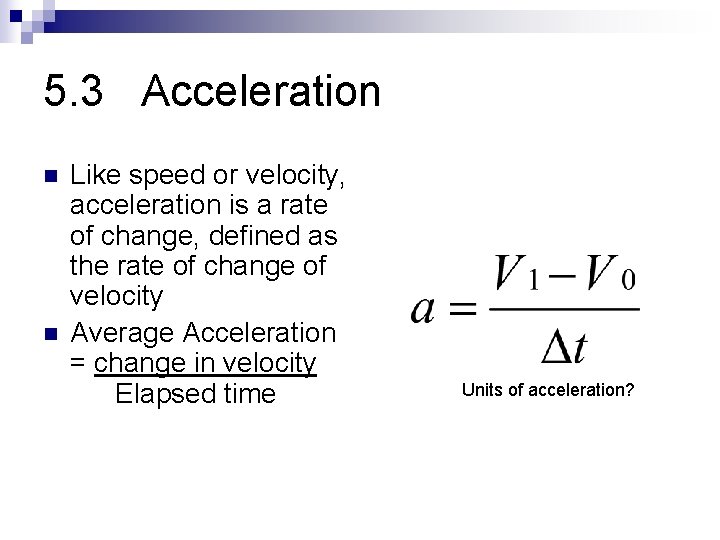 5.3 Acceleration

Like speed or velocity, acceleration is a rate of change, defined as the rate of change of velocity

Average Acceleration = change in velocity
Elapsed time

$a = \frac{V_1 - V_0}{\Delta t}$

Units of acceleration?